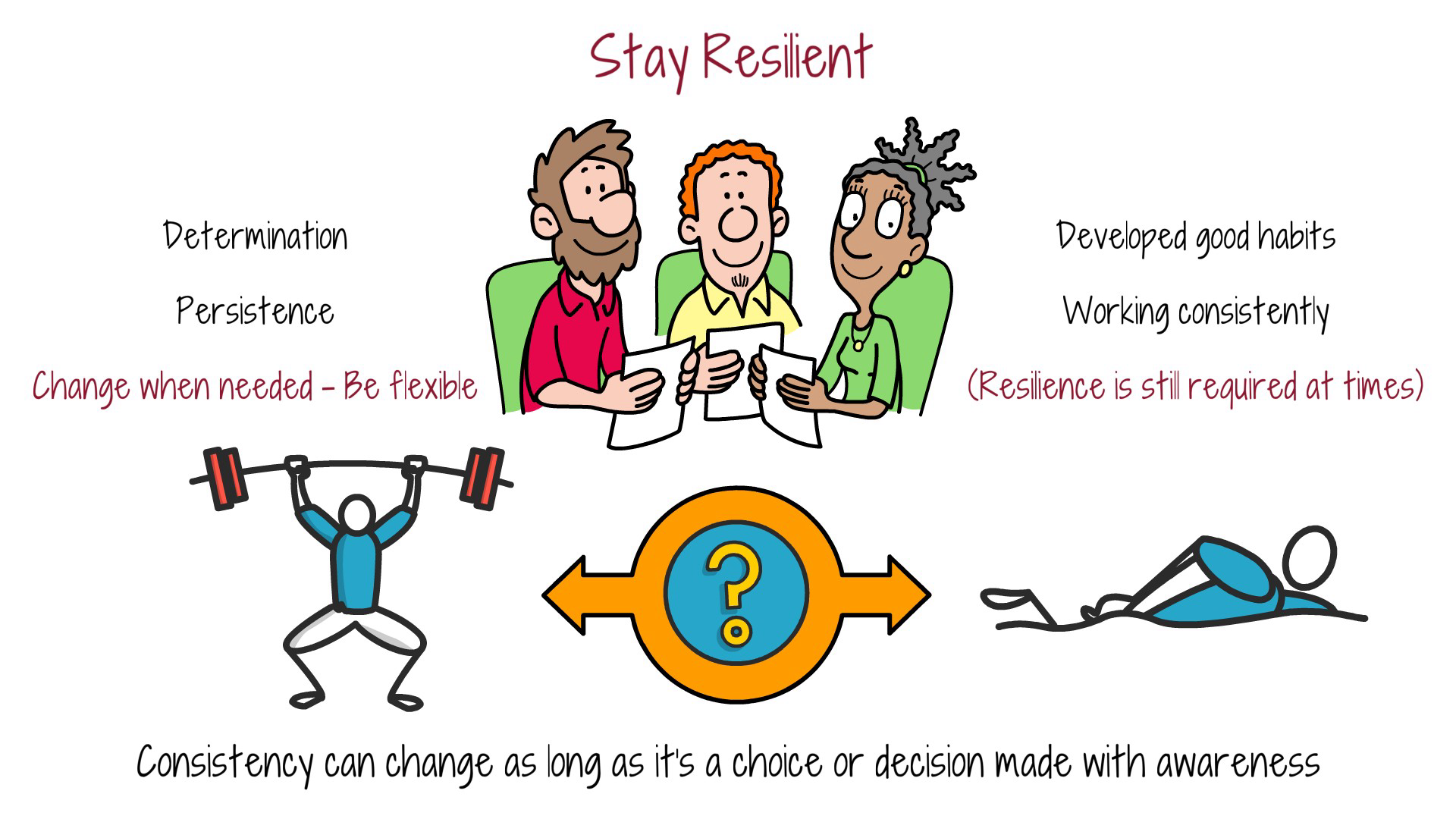 Stay Resilient

Determination

Persistence

Change when needed - Be flexible

Developed good habits

Working consistently

(Resilience is still required at times)

?

Consistency can change as long as it's a choice or decision made with awareness